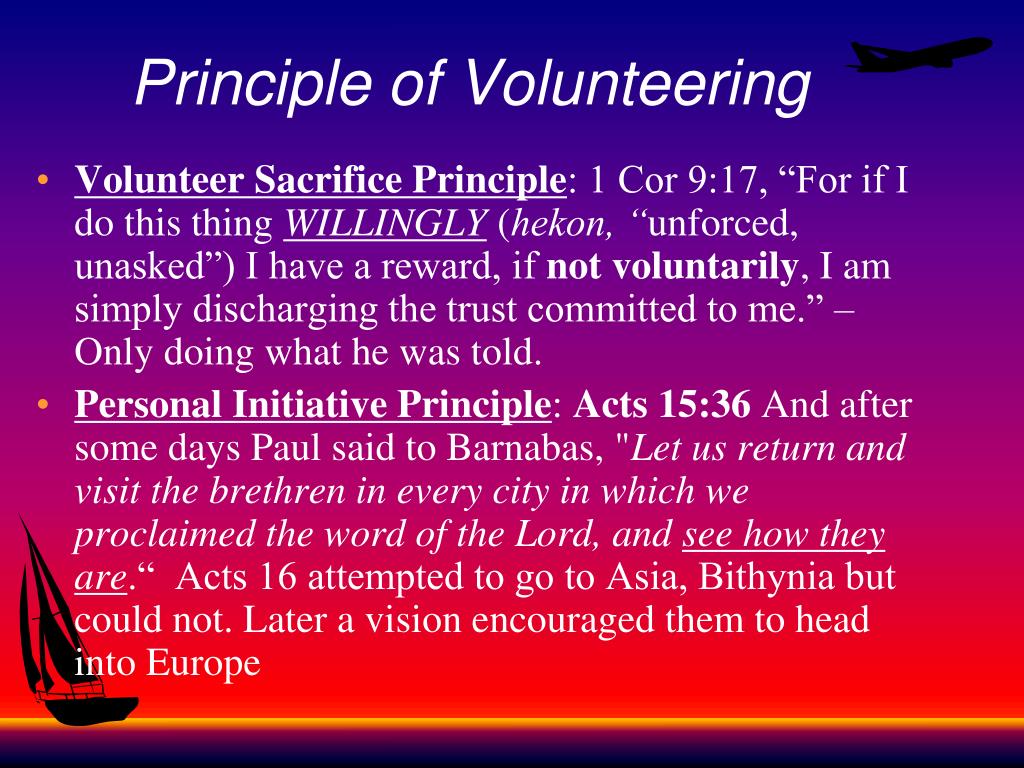 Principle of Volunteering

• Volunteer Sacrifice Principle: 1 Cor 9:17, “For if I do this thing WILLINGLY (hekon, “unforced, unasked”) I have a reward, if not voluntarily, I am simply discharging the trust committed to me.” – Only doing what he was told.

• Personal Initiative Principle: Acts 15:36 And after some days Paul said to Barnabas, "Let us return and visit the brethren in every city in which we proclaimed the word of the Lord, and see how they are.“ Acts 16 attempted to go to Asia, Bithynia but could not. Later a vision encouraged them to head into Europe